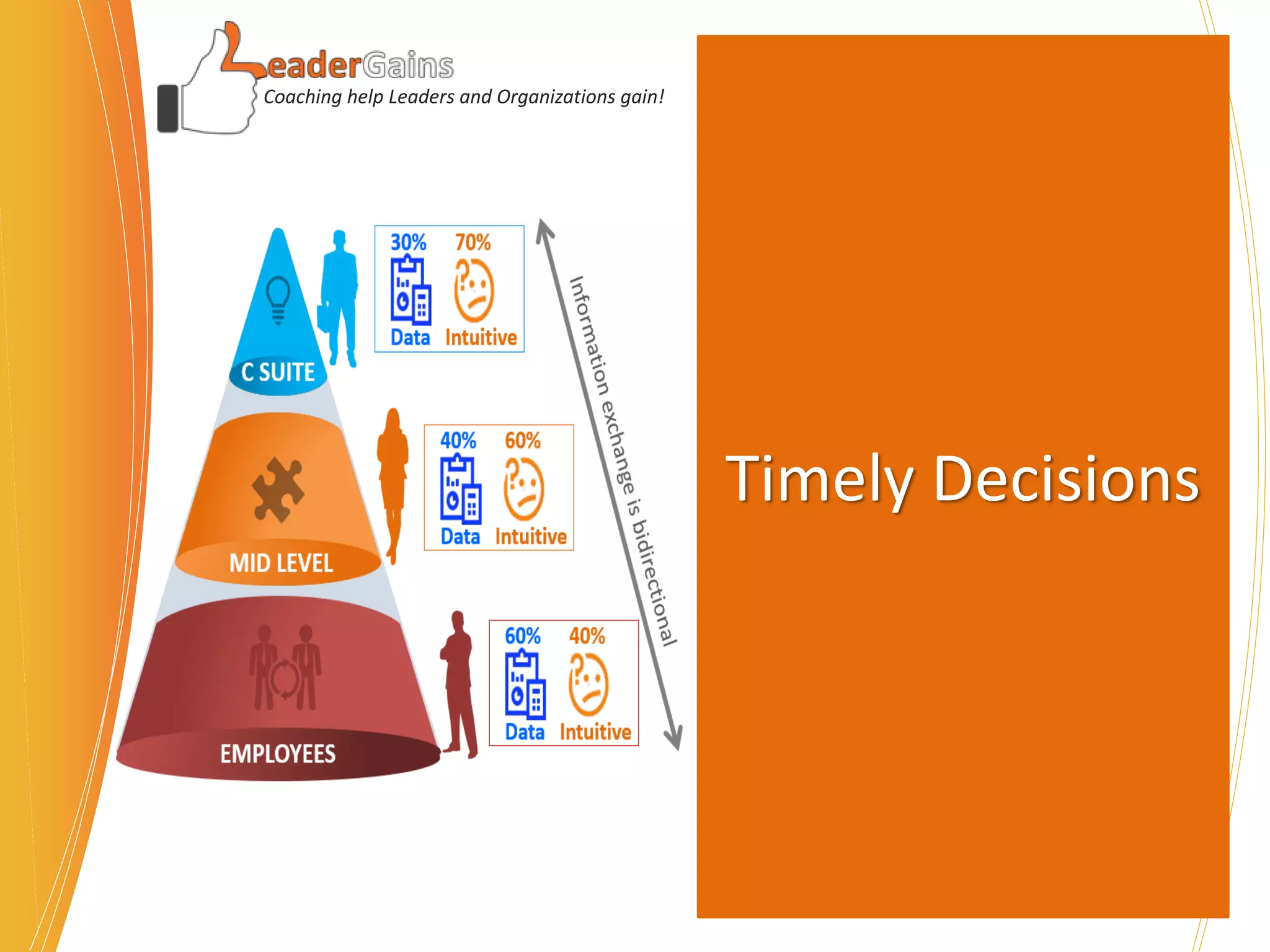 LeaderGains
Coaching help Leaders and Organizations gain!

C SUITE

30% 70%
Data Intuitive

MID LEVEL

40% 60%
Data Intuitive

EMPLOYEES

60% 40%
Data Intuitive

Information exchange is bidirectional

Timely Decisions